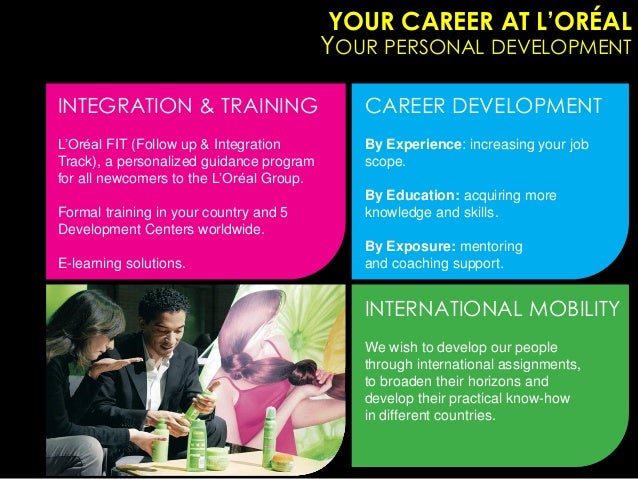 YOUR CAREER AT L'ORÉAL
YOUR PERSONAL DEVELOPMENT

INTEGRATION & TRAINING

L'Oréal FIT (Follow up & Integration Track), a personalized guidance program for all newcomers to the L'Oréal Group.

Formal training in your country and 5 Development Centers worldwide.

E-learning solutions.

CAREER DEVELOPMENT

By Experience: increasing your job scope.

By Education: acquiring more knowledge and skills.

By Exposure: mentoring and coaching support.

INTERNATIONAL MOBILITY

We wish to develop our people through international assignments, to broaden their horizons and develop their practical know-how in different countries.